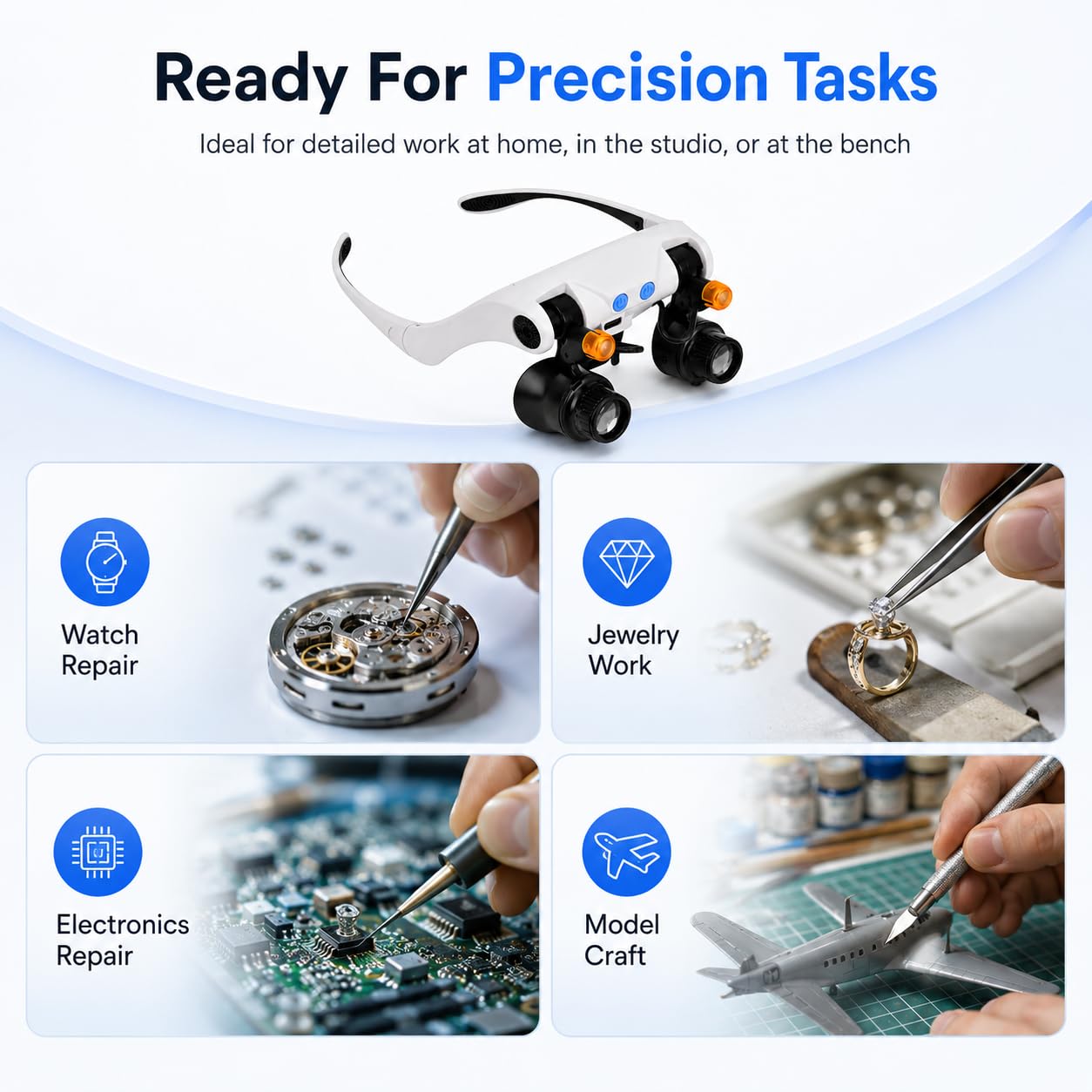 Ready For Precision Tasks

Ideal for detailed work at home, in the studio, or at the bench

Watch Repair

Jewelry Work

Electronics Repair

Model Craft